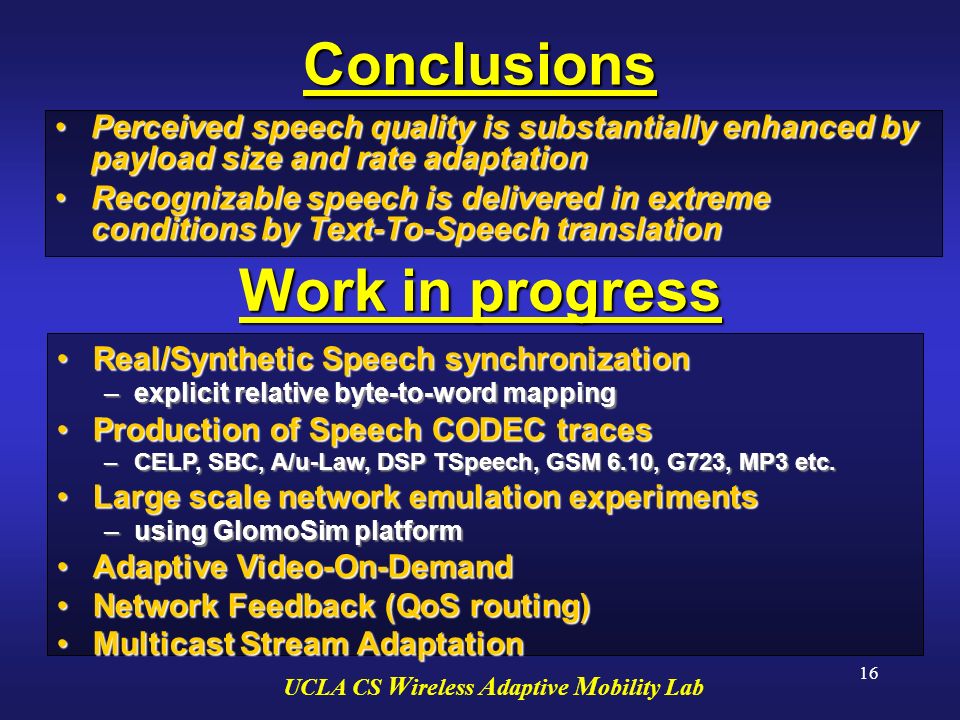 Conclusions

• Perceived speech quality is substantially enhanced by payload size and rate adaptation
• Recognizable speech is delivered in extreme conditions by Text-To-Speech translation

Work in progress

• Real/Synthetic Speech synchronization
– explicit relative byte-to-word mapping
• Production of Speech CODEC traces
– CELP, SBC, A/u-Law, DSP TSpeech, GSM 6.10, G723, MP3 etc.
• Large scale network emulation experiments
– using GlomoSim platform
• Adaptive Video-On-Demand
• Network Feedback (QoS routing)
• Multicast Stream Adaptation

16

UCLA CS Wireless Adaptive Mobility Lab